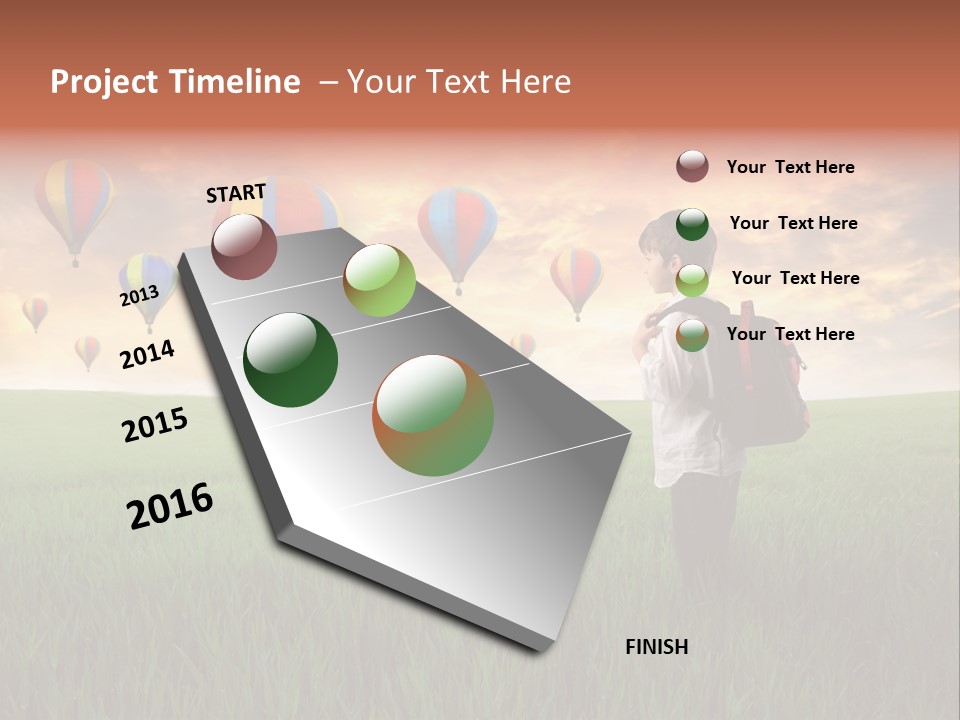 Project Timeline – Your Text Here

START

2013

2014

2015

2016

FINISH

Your Text Here

Your Text Here

Your Text Here

Your Text Here